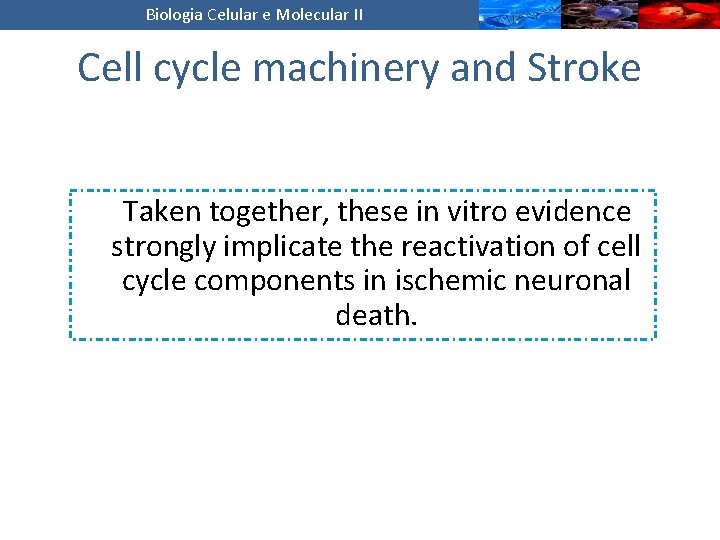 Biologia Celular e Molecular II

Cell cycle machinery and Stroke

Taken together, these in vitro evidence strongly implicate the reactivation of cell cycle components in ischemic neuronal death.